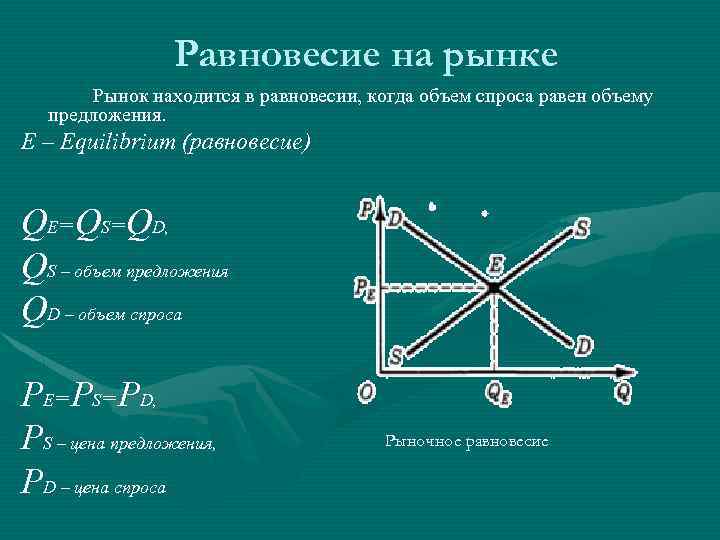 Равновесие на рынке

Рынок находится в равновесии, когда объем спроса равен объему предложения.

E – Equilibrium (равновесие)

$Q_E=Q_S=Q_D$,

$Q_S$ – объем предложения

$Q_D$ – объем спроса

$P_E=P_S=P_D$,

$P_S$ – цена предложения,

$P_D$ – цена спроса

P

D

S

E

$P_E$

S

D

O

$Q_E$

Q

Рыночное равновесие